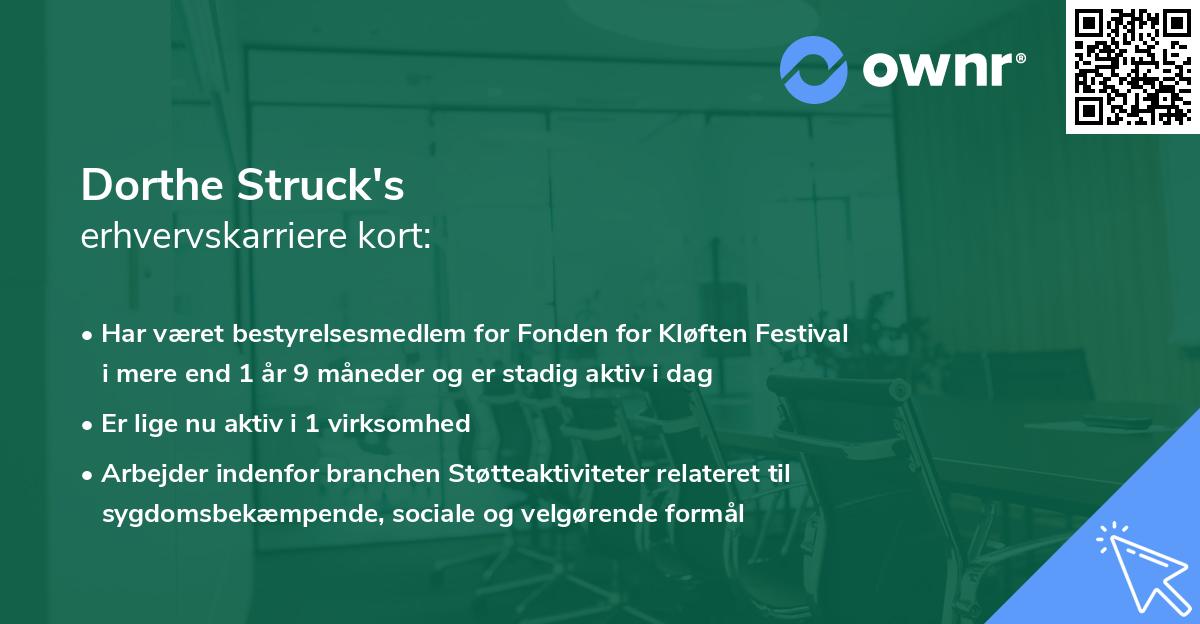 ownr®

Dorthe Struck's
erhvervskarriere kort:

• Har været bestyrelsesmedlem for Fonden for Kløften Festival i mere end 1 år 9 måneder og er stadig aktiv i dag

• Er lige nu aktiv i 1 virksomhed

• Arbejder indenfor branchen Støtteaktiviteter relateret til sygdomsbekæmpende, sociale og velgørende formål